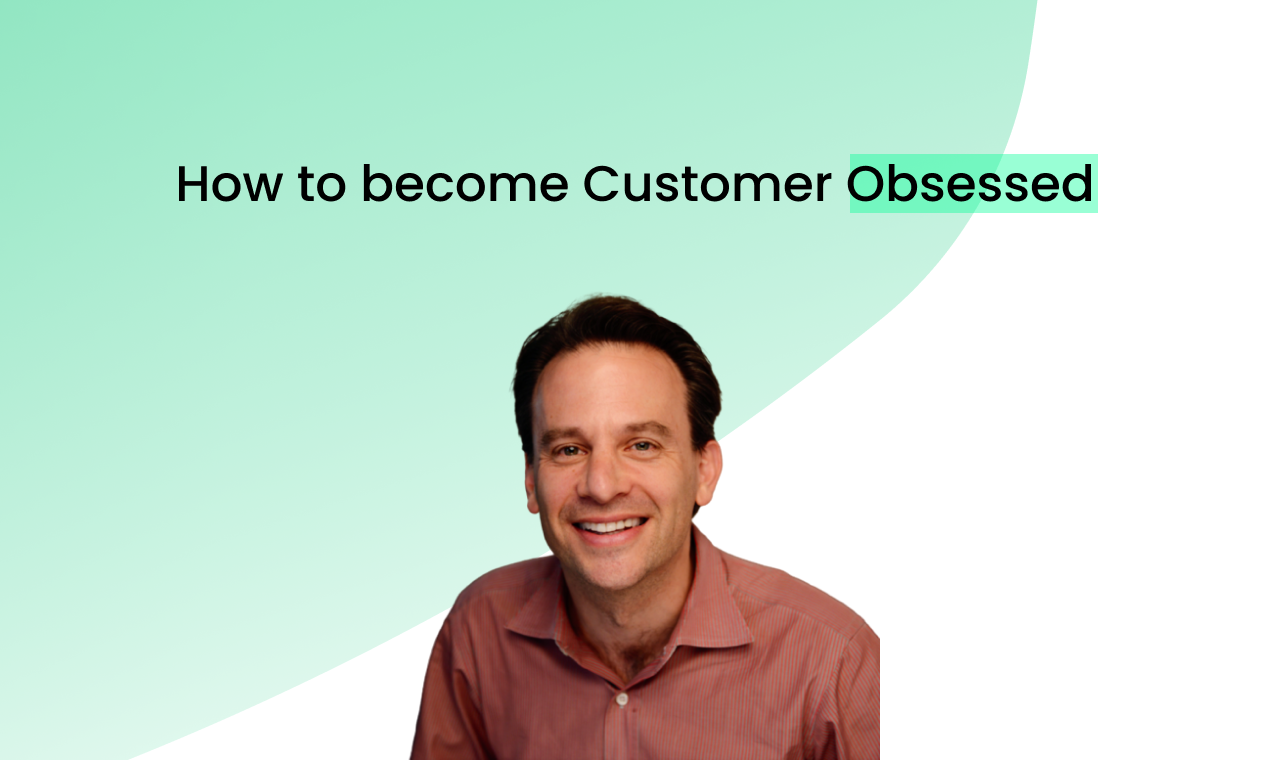 How to become Customer Obsessed